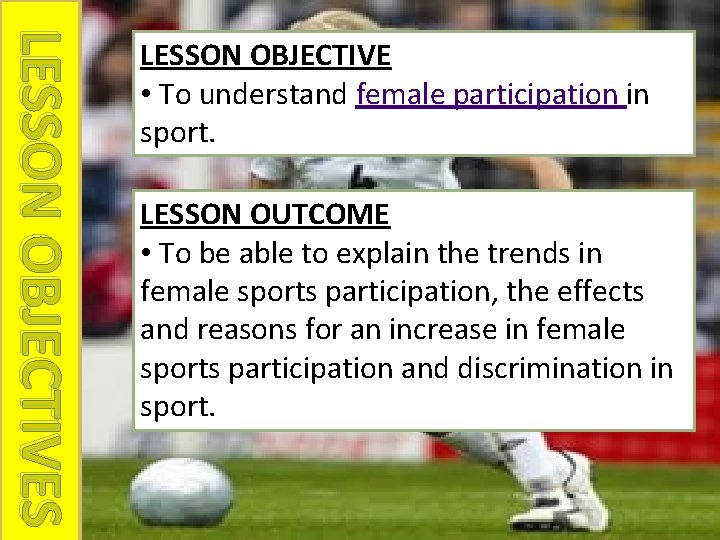 LESSON OBJECTIVES

LESSON OBJECTIVE
• To understand female participation in sport.

LESSON OUTCOME
• To be able to explain the trends in female sports participation, the effects and reasons for an increase in female sports participation and discrimination in sport.